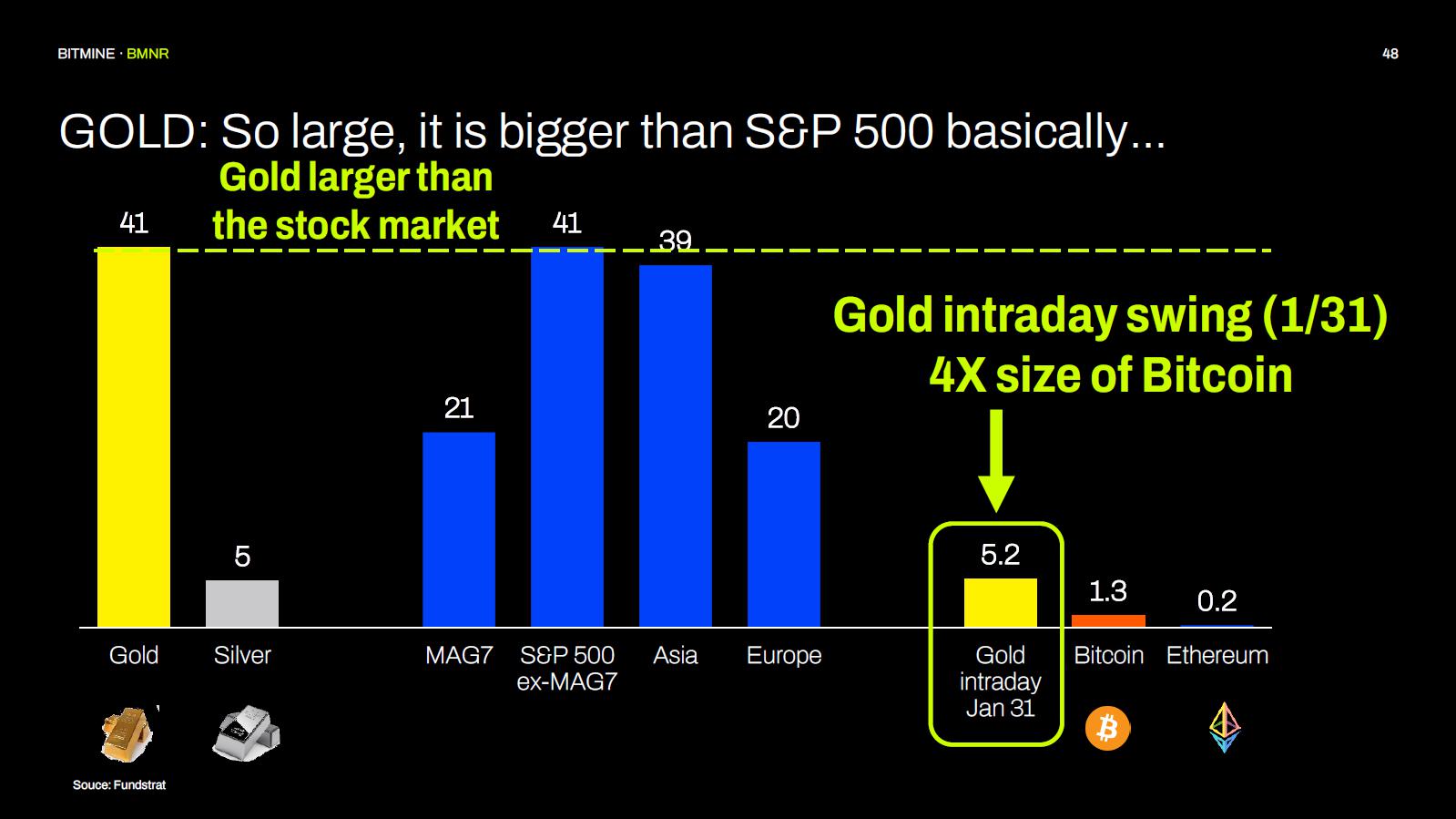 BITMINE · BMNR

48

GOLD: So large, it is bigger than S&P 500 basically...

Gold larger than the stock market

Gold intraday swing (1/31) 4X size of Bitcoin

41

5

21

41

39

20

5.2

1.3

0.2

Gold

Silver

MAG7

S&P 500 ex-MAG7

Asia

Europe

Gold intraday Jan 31

Bitcoin

Ethereum

Souce: Fundstrat